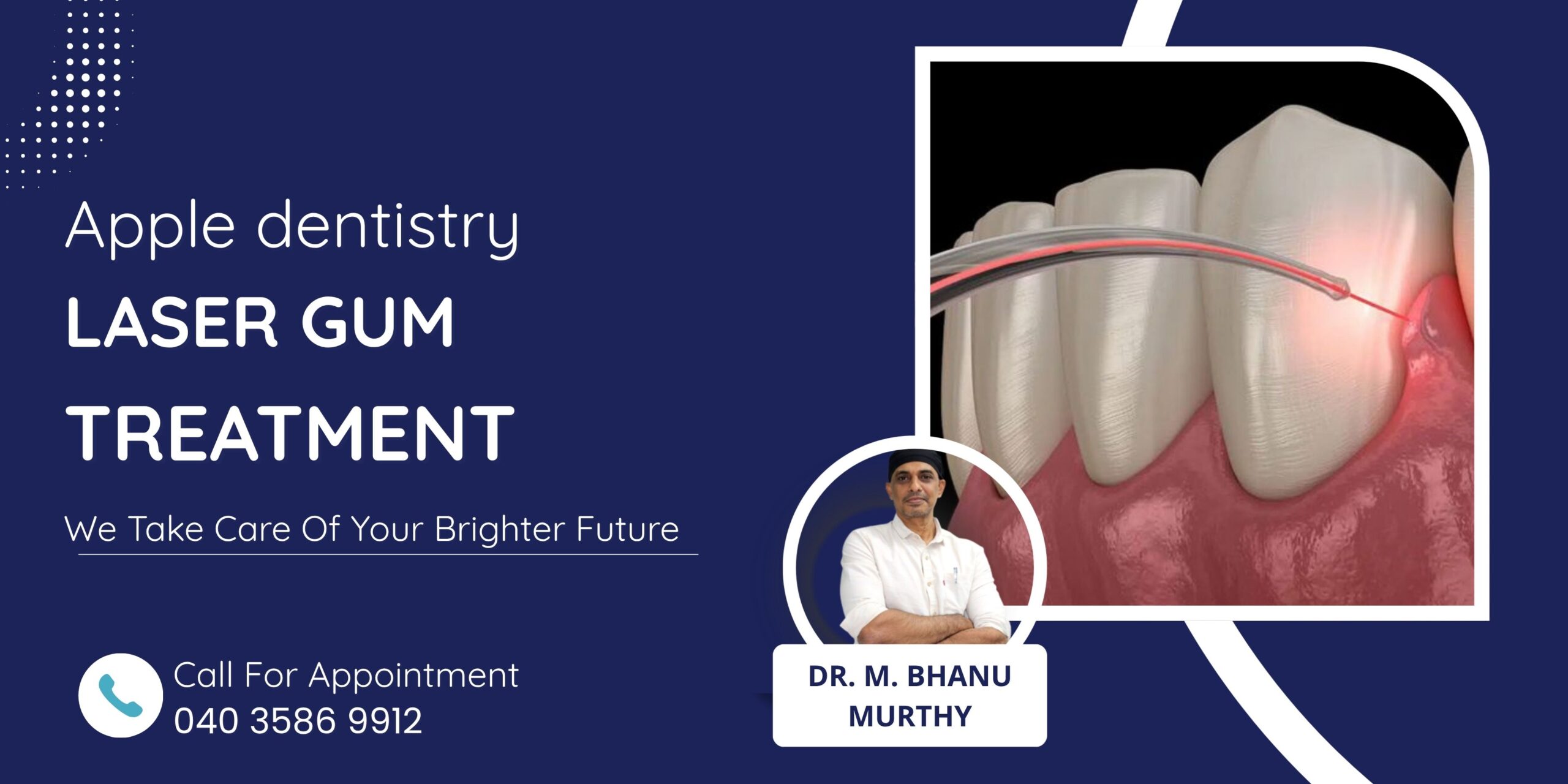 Apple dentistry

LASER GUM TREATMENT

We Take Care Of Your Brighter Future

Call For Appointment
040 3586 9912

DR. M. BHANU MURTHY